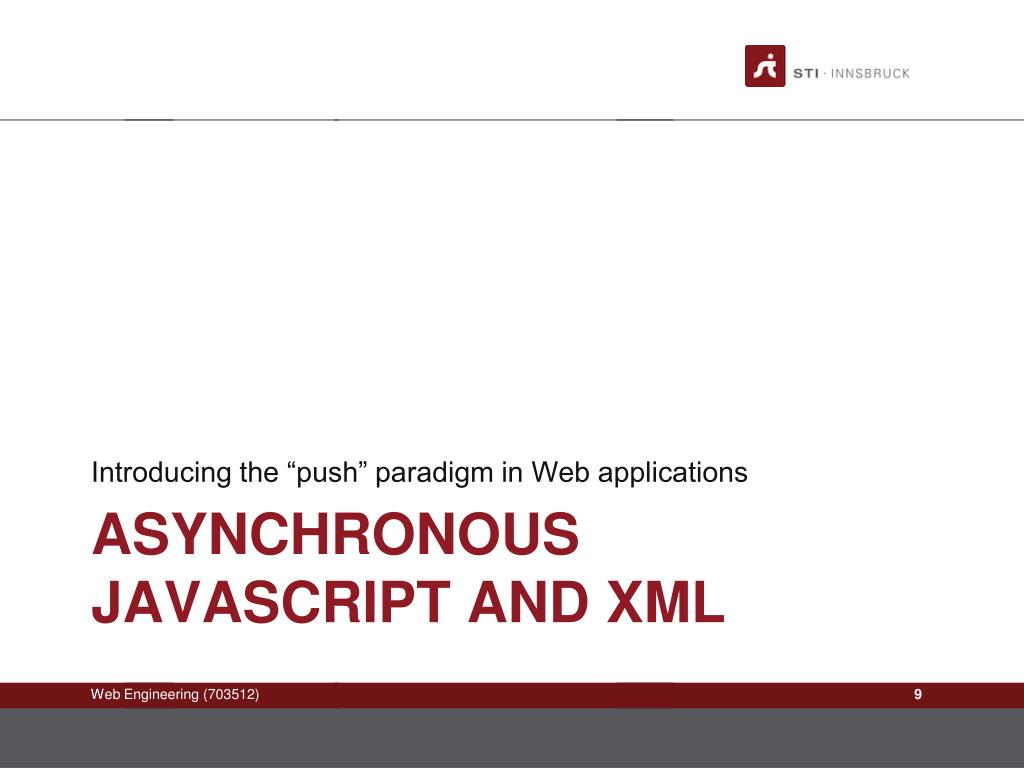 STI · INNSBRUCK

Introducing the “push” paradigm in Web applications

ASYNCHRONOUS JAVASCRIPT AND XML

Web Engineering (703512)

9